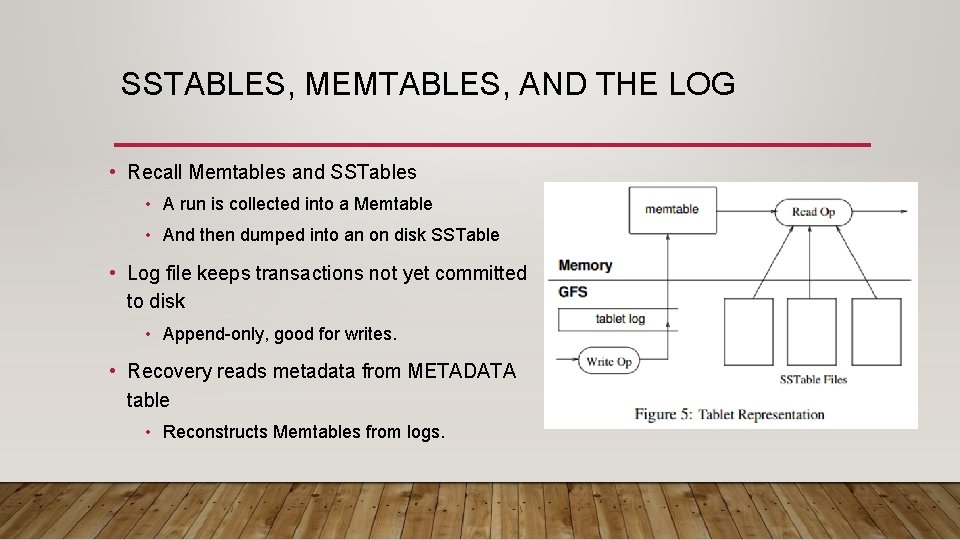 SSTABLES, MEMTABLES, AND THE LOG

• Recall Memtables and SSTables
  • A run is collected into a Memtable
  • And then dumped into an on disk SSTable
• Log file keeps transactions not yet committed to disk
  • Append-only, good for writes.
• Recovery reads metadata from METADATA table
  • Reconstructs Memtables from logs.

memtable
Read Op
Memory
GFS
tablet log
Write Op
SSTable Files
Figure 5: Tablet Representation